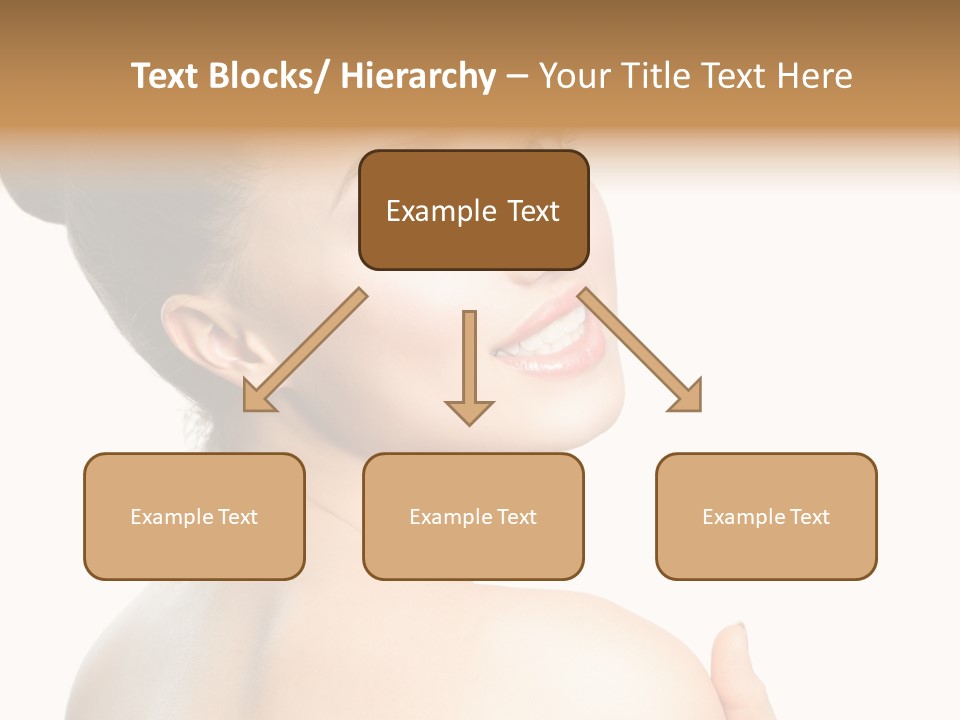 Text Blocks/ Hierarchy – Your Title Text Here

Example Text

Example Text

Example Text

Example Text